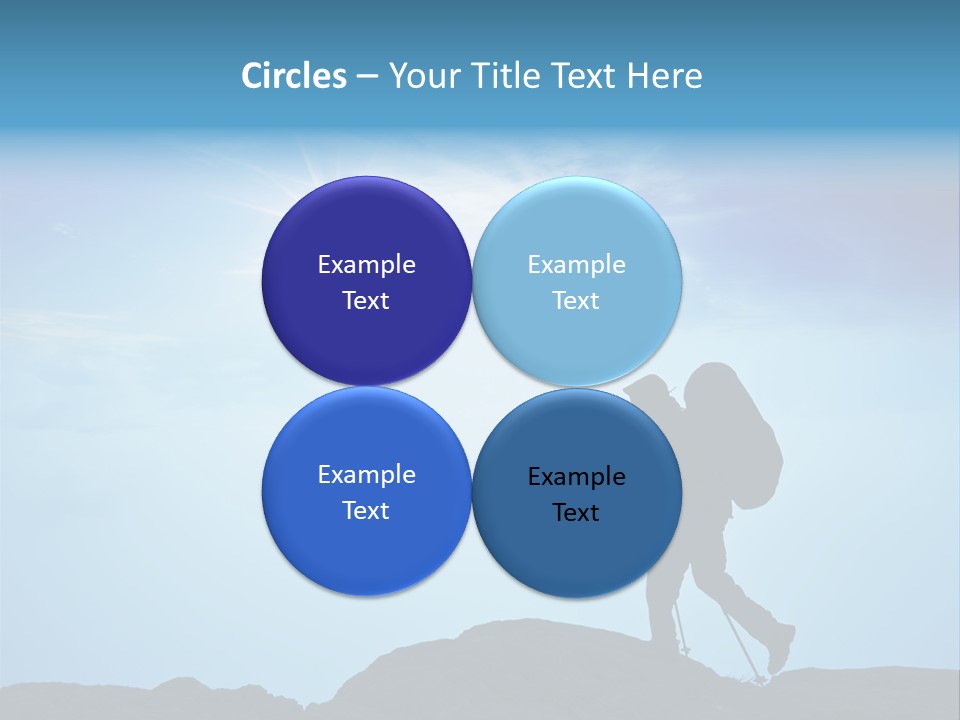 Circles – Your Title Text Here

Example Text

Example Text

Example Text

Example Text